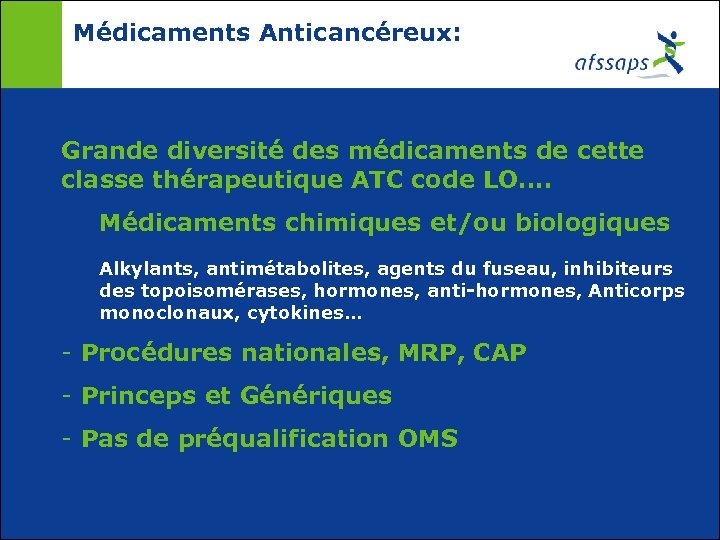 Médicaments Anticancéreux:

afssaps

Grande diversité des médicaments de cette classe thérapeutique ATC code LO….

Médicaments chimiques et/ou biologiques

Alkylants, antimétabolites, agents du fuseau, inhibiteurs des topoisomérases, hormones, anti-hormones, Anticorps monoclonaux, cytokines…

- Procédures nationales, MRP, CAP

- Princeps et Génériques

- Pas de préqualification OMS